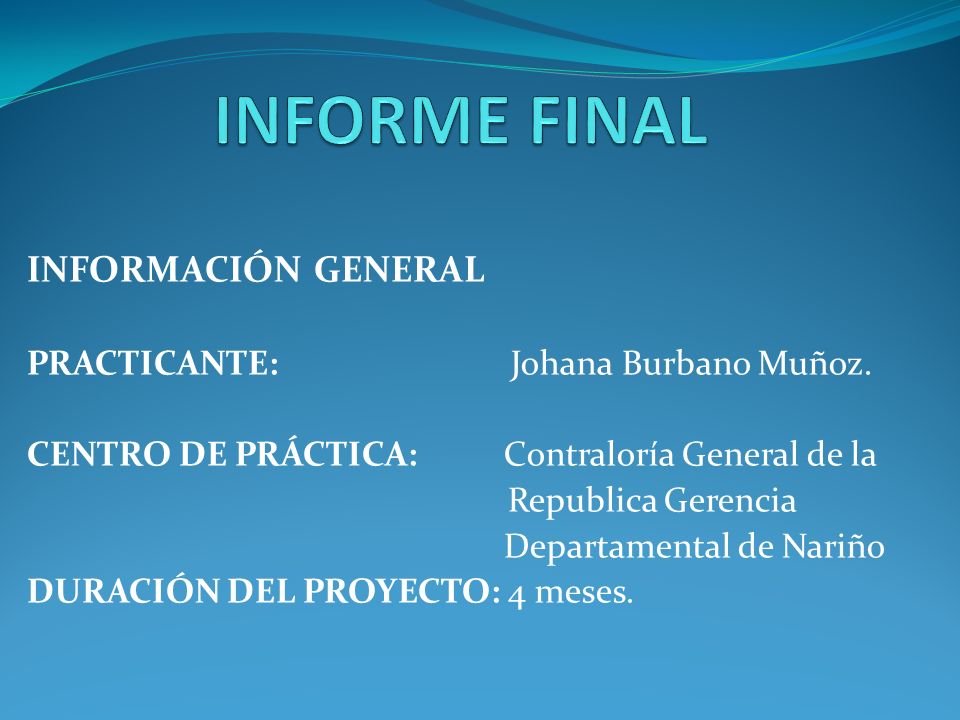 INFORME FINAL

INFORMACIÓN GENERAL

PRACTICANTE: Johana Burbano Muñoz.

CENTRO DE PRÁCTICA: Contraloría General de la Republica Gerencia Departamental de Nariño

DURACIÓN DEL PROYECTO: 4 meses.